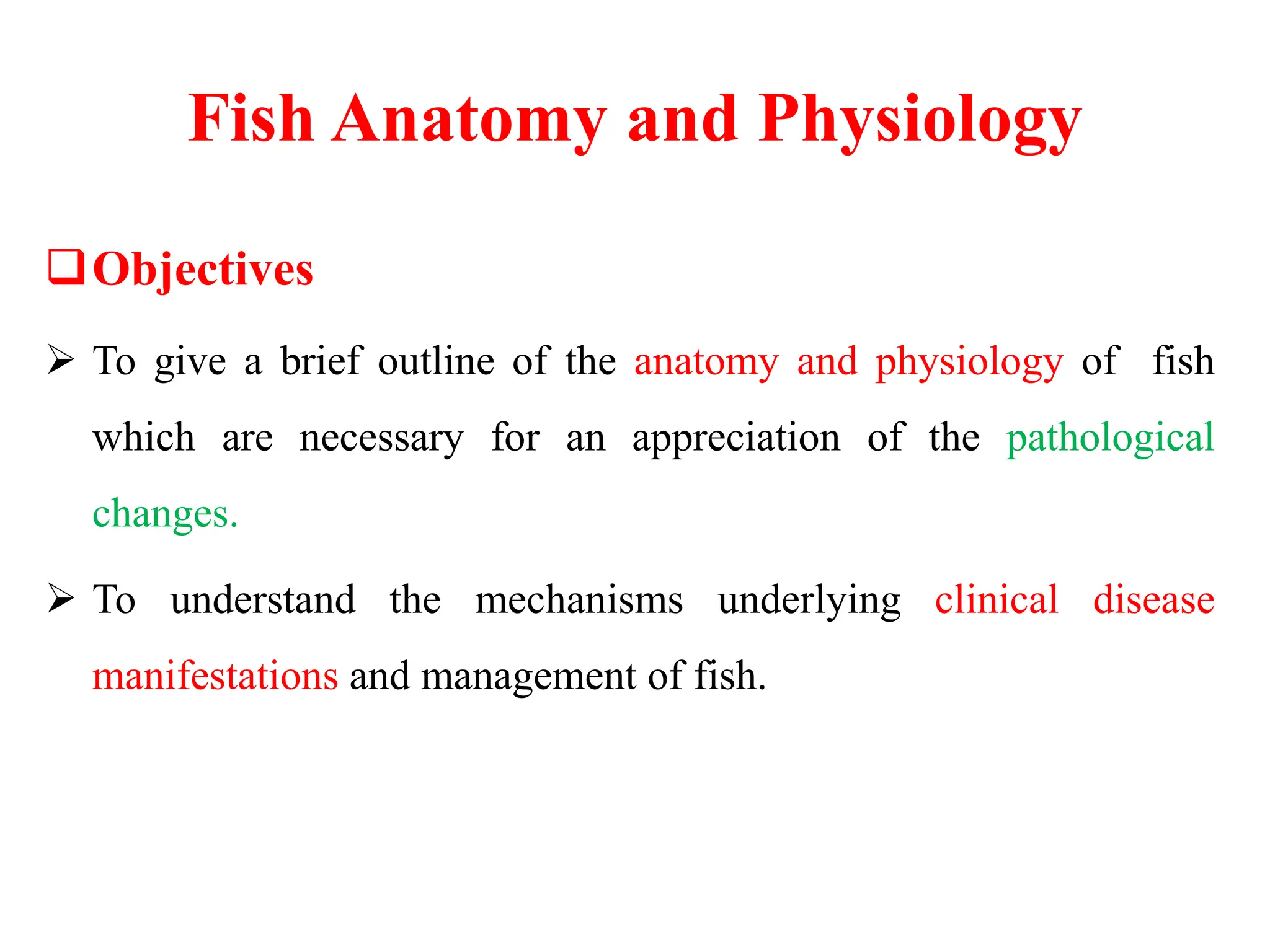 Fish Anatomy and Physiology

❑ Objectives

➢ To give a brief outline of the anatomy and physiology of fish which are necessary for an appreciation of the pathological changes.

➢ To understand the mechanisms underlying clinical disease manifestations and management of fish.